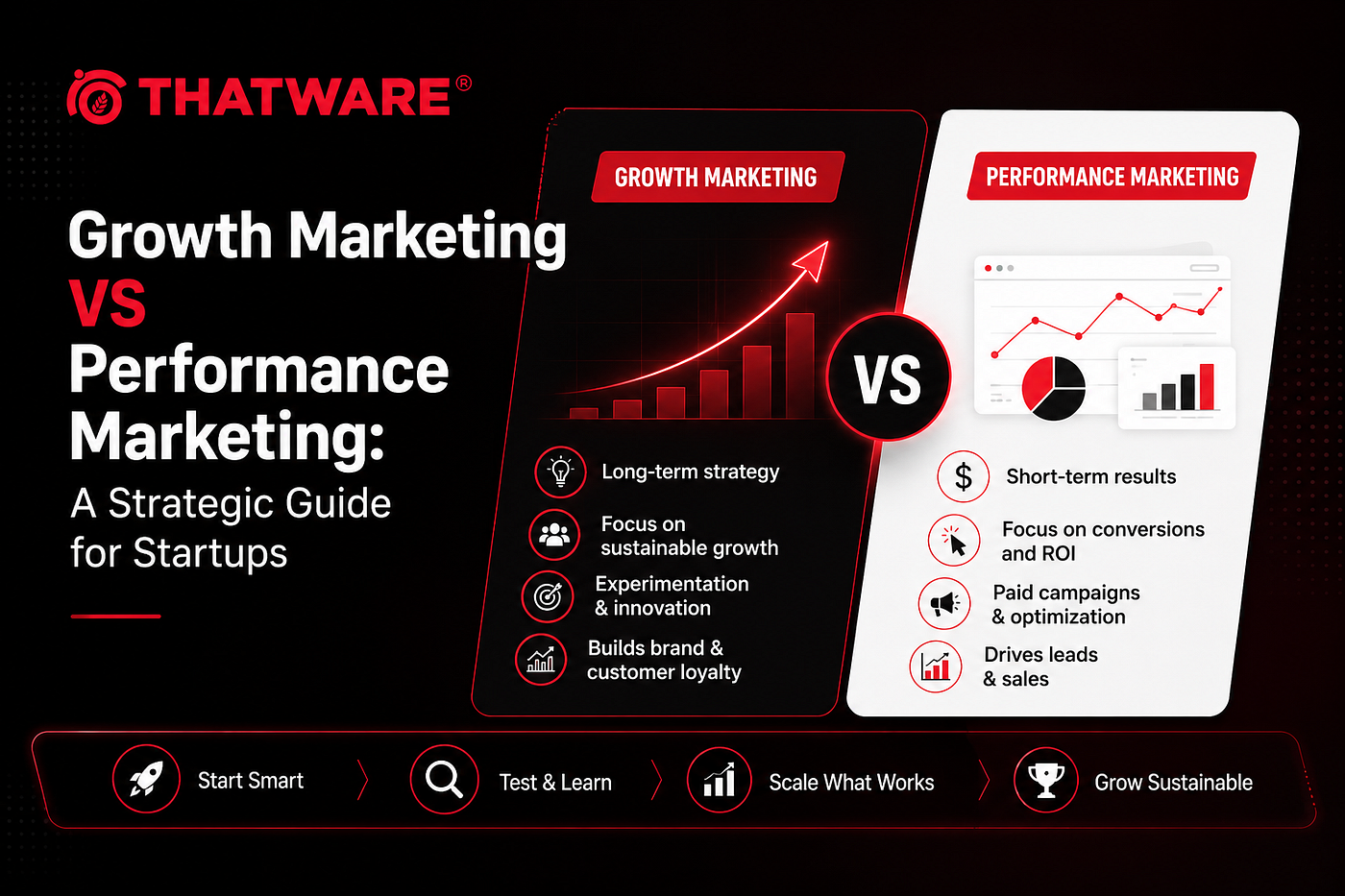 THATWARE®

Growth Marketing VS Performance Marketing: A Strategic Guide for Startups

GROWTH MARKETING

Long-term strategy

Focus on sustainable growth

Experimentation & innovation

Builds brand & customer loyalty

VS

PERFORMANCE MARKETING

$

Short-term results

Focus on conversions and ROI

Paid campaigns & optimization

Drives leads & sales

Start Smart

Test & Learn

Scale What Works

Grow Sustainable